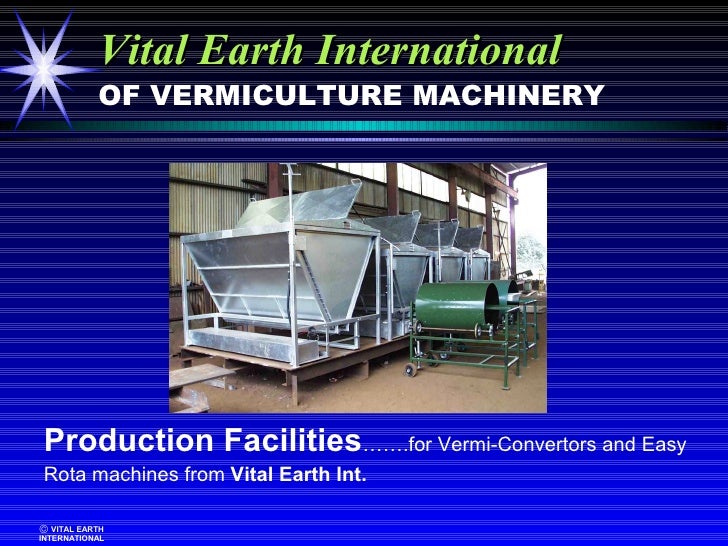 Vital Earth International
OF VERMICULTURE MACHINERY

Production Facilities.......for Vermi-Convertors and Easy Rota machines from Vital Earth Int.

© VITAL EARTH INTERNATIONAL